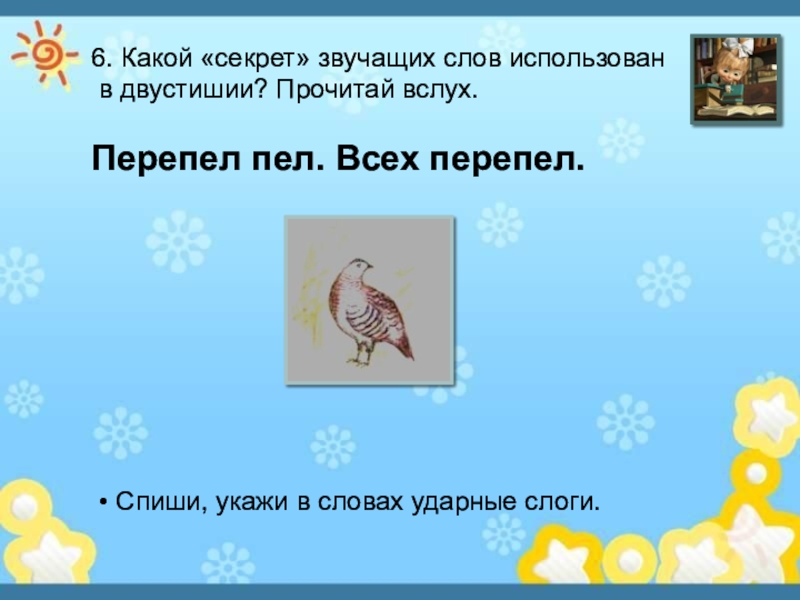 6. Какой «секрет» звучащих слов использован в двустишии? Прочитай вслух.

Перепел пел. Всех перепел.

• Спиши, укажи в словах ударные слоги.